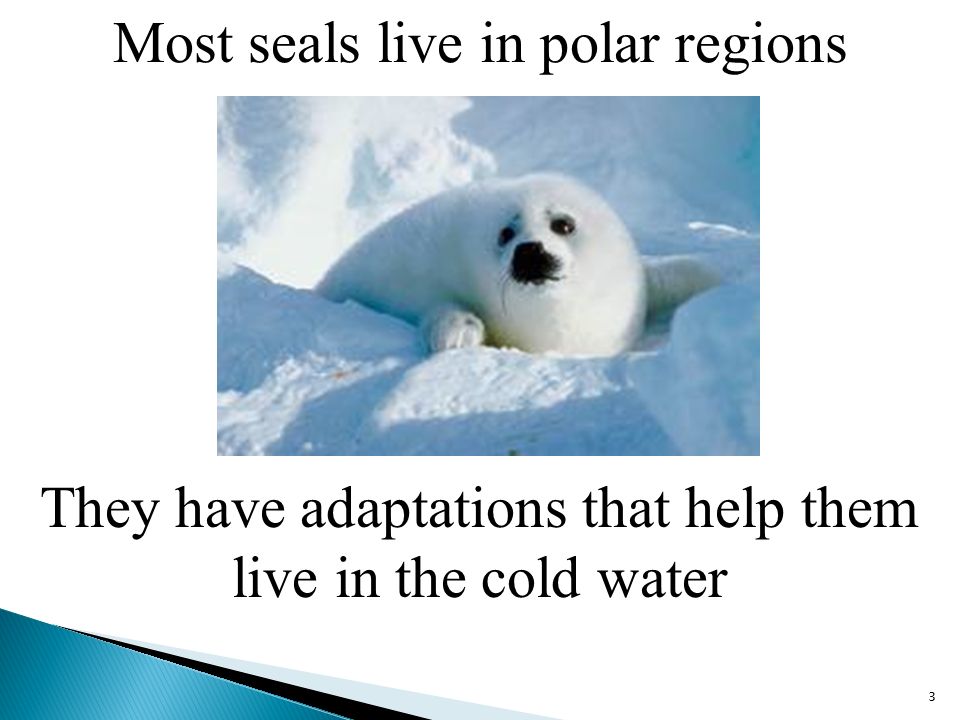 Most seals live in polar regions

They have adaptations that help them live in the cold water

3